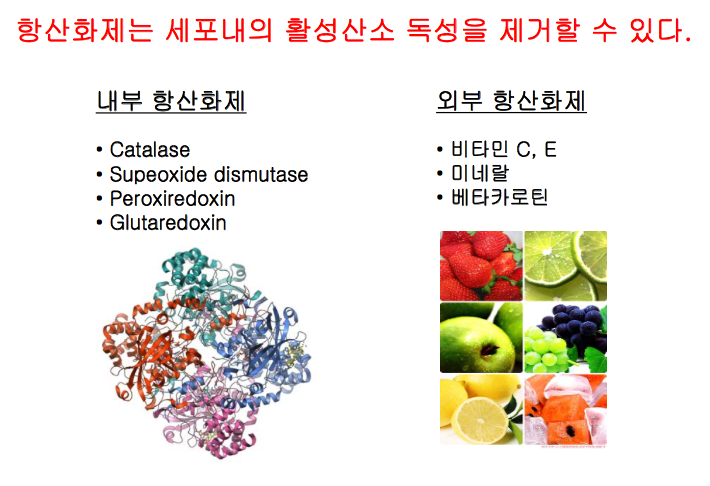 항산화제는 세포내의 활성산소 독성을 제거할 수 있다.

내부 항산화제

• Catalase
• Supeoxide dismutase
• Peroxiredoxin
• Glutaredoxin

외부 항산화제

• 비타민 C, E
• 미네랄
• 베타카로틴